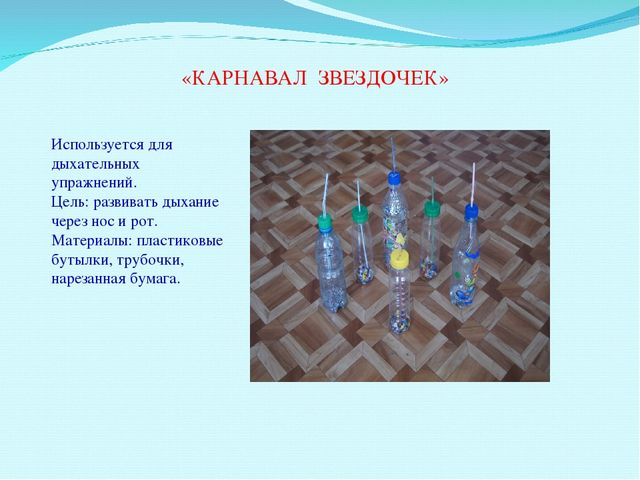 «КАРНАВАЛ ЗВЕЗДОЧЕК»

Используется для дыхательных упражнений.
Цель: развивать дыхание через нос и рот.
Материалы: пластиковые бутылки, трубочки, нарезанная бумага.